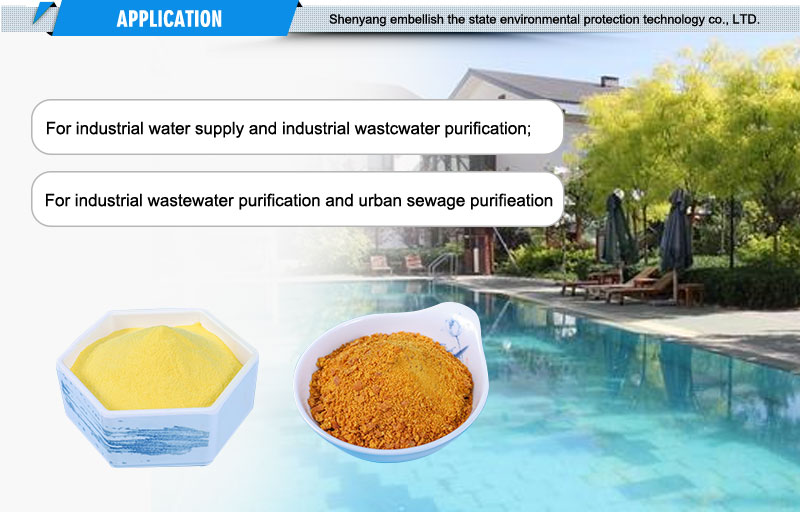 APPLICATION

Shenyang embellish the state environmental protection technology co., LTD.

For industrial water supply and industrial wastcwater purification;

For industrial wastewater purification and urban sewage purifieation